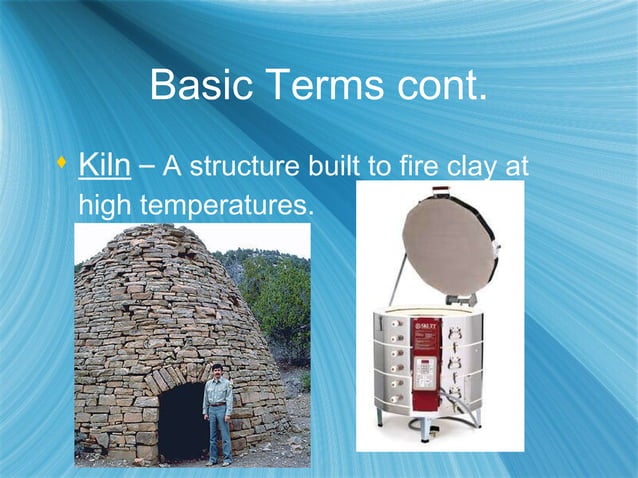 Basic Terms cont.

Kiln – A structure built to fire clay at high temperatures.

SKUTT